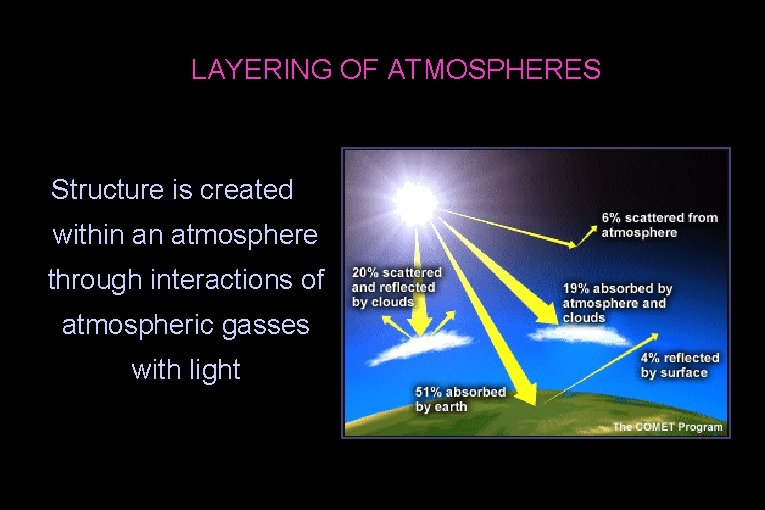 LAYERING OF ATMOSPHERES

Structure is created within an atmosphere through interactions of atmospheric gasses with light

6% scattered from atmosphere

20% scattered and reflected by clouds

19% absorbed by atmosphere and clouds

4% reflected by surface

51% absorbed by earth

The COMET Program